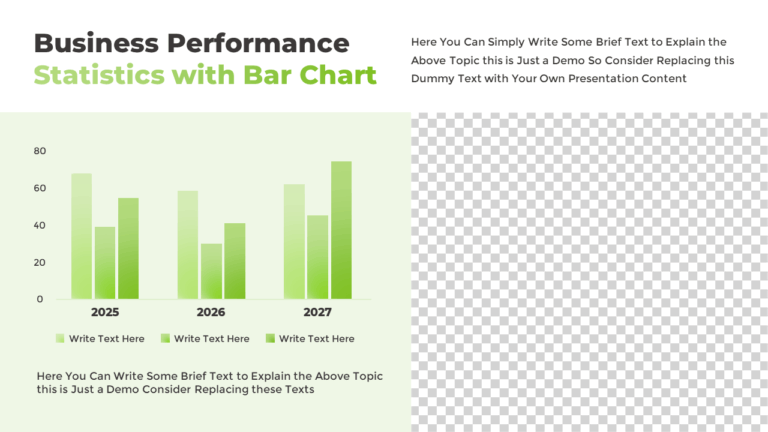 Business Performance
Statistics with Bar Chart

Here You Can Simply Write Some Brief Text to Explain the Above Topic this is Just a Demo So Consider Replacing this Dummy Text with Your Own Presentation Content

80
60
40
20
0
2025
2026
2027

Write Text Here
Write Text Here
Write Text Here

Here You Can Write Some Brief Text to Explain the Above Topic this is Just a Demo Consider Replacing these Texts